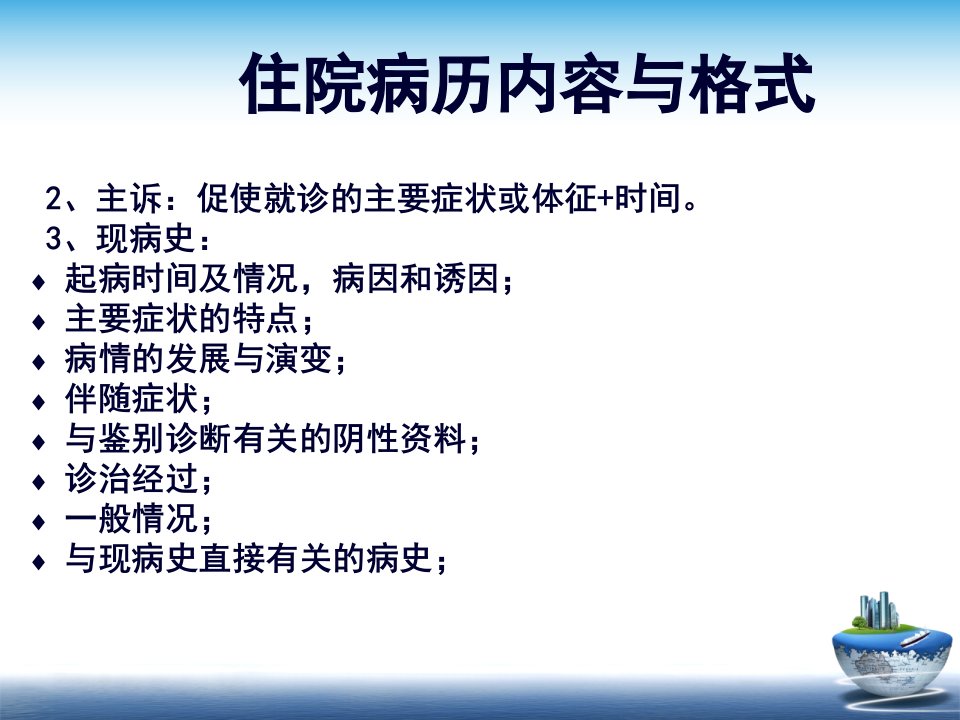 住院病历内容与格式

2、主诉：促使就诊的主要症状或体征+时间。
3、现病史：
♦ 起病时间及情况，病因和诱因；
♦ 主要症状的特点；
♦ 病情的发展与演变；
♦ 伴随症状；
♦ 与鉴别诊断有关的阴性资料；
♦ 诊治经过；
♦ 一般情况；
♦ 与现病史直接有关的病史；